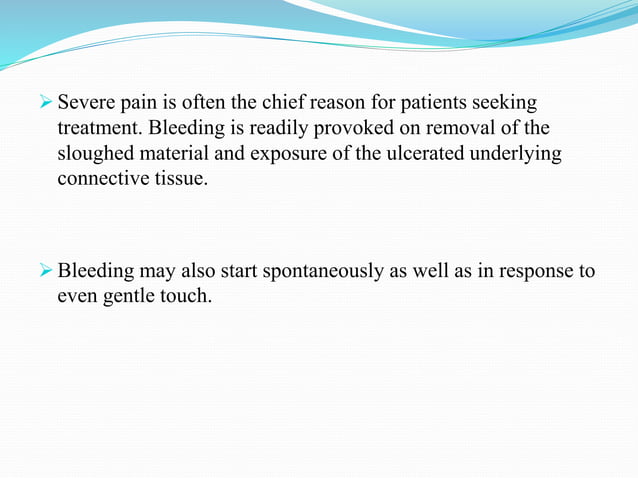 ➢ Severe pain is often the chief reason for patients seeking treatment. Bleeding is readily provoked on removal of the sloughed material and exposure of the ulcerated underlying connective tissue.

➢ Bleeding may also start spontaneously as well as in response to even gentle touch.